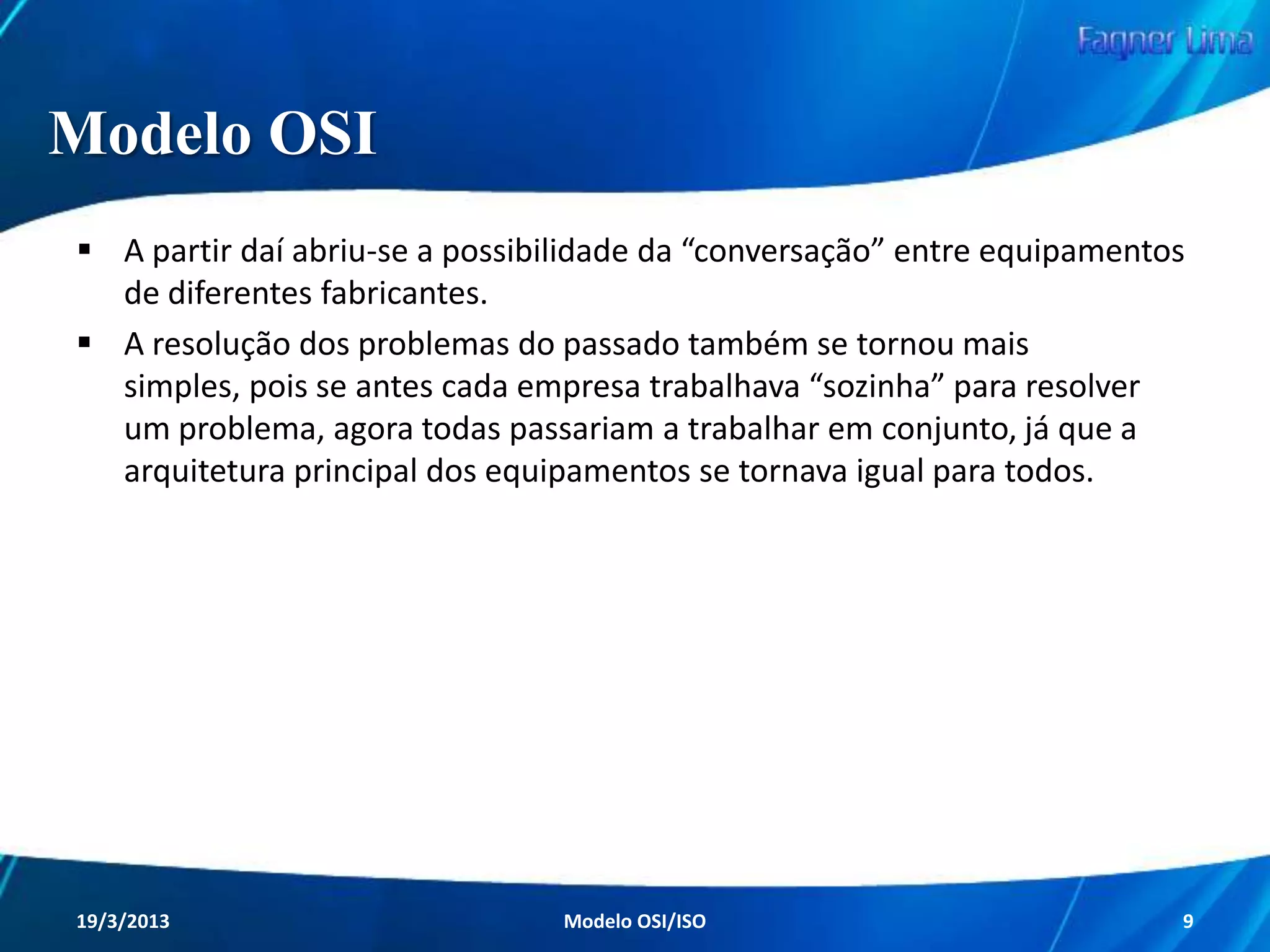 Fagner Lima

Modelo OSI

▪ A partir daí abriu-se a possibilidade da “conversação” entre equipamentos de diferentes fabricantes.

▪ A resolução dos problemas do passado também se tornou mais simples, pois se antes cada empresa trabalhava “sozinha” para resolver um problema, agora todas passariam a trabalhar em conjunto, já que a arquitetura principal dos equipamentos se tornava igual para todos.

19/3/2013 Modelo OSI/ISO 9